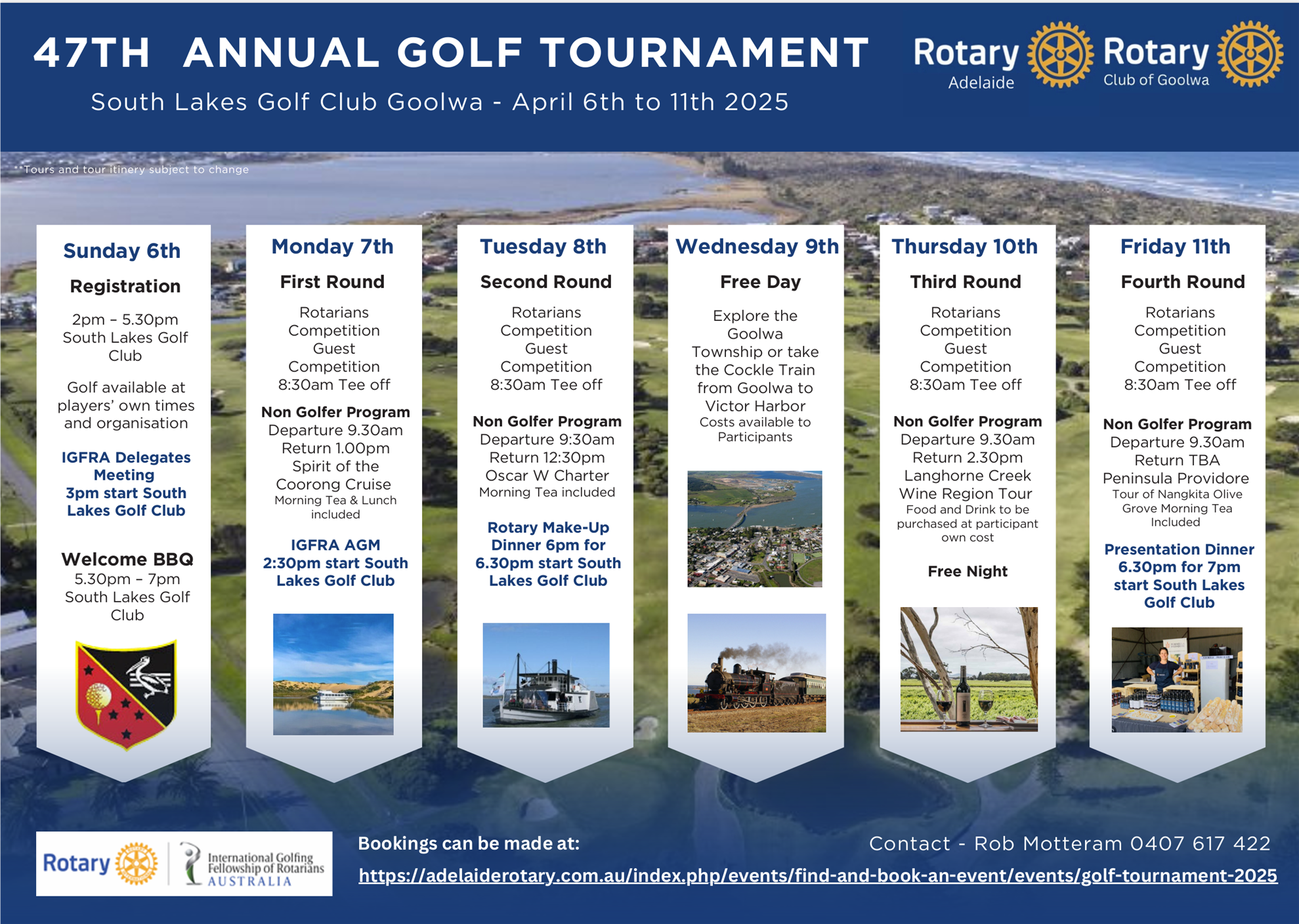 47TH ANNUAL GOLF TOURNAMENT

South Lakes Golf Club Goolwa - April 6th to 11th 2025

Rotary Adelaide

Rotary Club of Goolwa

**Tours and tour itinery subject to change

Sunday 6th

Registration

2pm – 5.30pm South Lakes Golf Club

Golf available at players' own times and organisation

IGFRA Delegates Meeting 3pm start South Lakes Golf Club

Welcome BBQ

5.30pm – 7pm South Lakes Golf Club

Monday 7th

First Round

Rotarians Competition Guest Competition 8:30am Tee off

Non Golfer Program

Departure 9.30am Return 1.00pm Spirit of the Coorong Cruise Morning Tea & Lunch included

IGFRA AGM 2:30pm start South Lakes Golf Club

Tuesday 8th

Second Round

Rotarians Competition Guest Competition 8:30am Tee off

Non Golfer Program

Departure 9:30am Return 12:30pm Oscar W Charter Morning Tea included

Rotary Make-Up Dinner 6pm for 6.30pm start South Lakes Golf Club

Wednesday 9th

Free Day

Explore the Goolwa Township or take the Cockle Train from Goolwa to Victor Harbor Costs available to Participants

Thursday 10th

Third Round

Rotarians Competition Guest Competition 8:30am Tee off

Non Golfer Program

Departure 9.30am Return 2.30pm Langhorne Creek Wine Region Tour Food and Drink to be purchased at participant own cost

Free Night

Friday 11th

Fourth Round

Rotarians Competition Guest Competition 8:30am Tee off

Non Golfer Program

Departure 9.30am Return TBA Peninsula Providore Tour of Nangkita Olive Grove Morning Tea Included

Presentation Dinner 6.30pm for 7pm start South Lakes Golf Club

Rotary

International Golfing Fellowship of Rotarians AUSTRALIA

Bookings can be made at:

Contact - Rob Motteram 0407 617 422

https://adelaiderotary.com.au/index.php/events/find-and-book-an-event/events/golf-tournament-2025